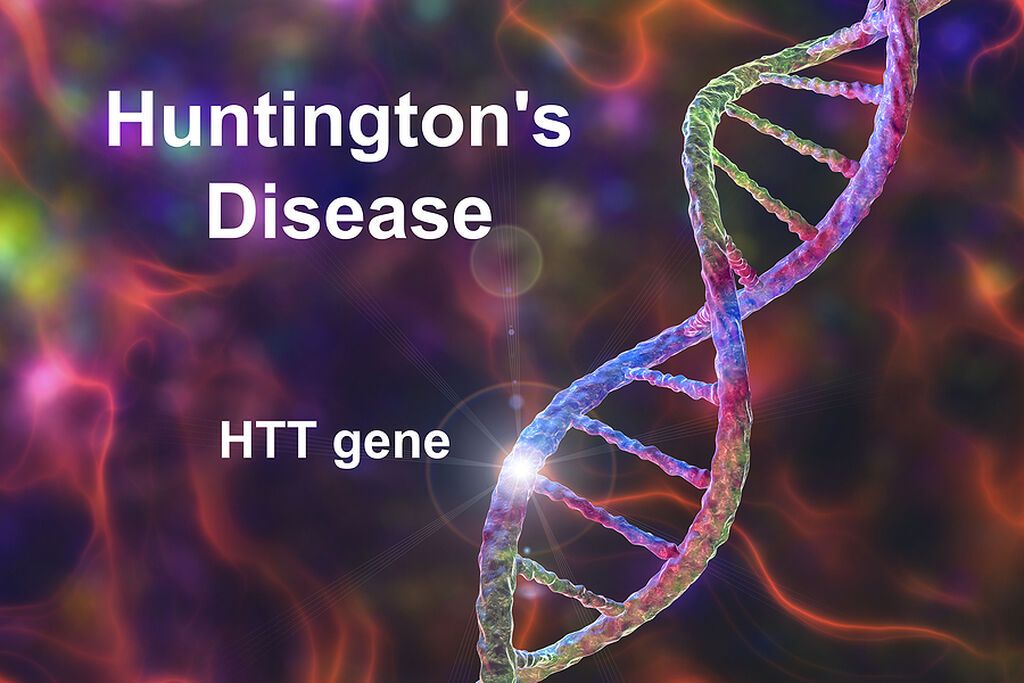 Huntington's Disease

HTT gene